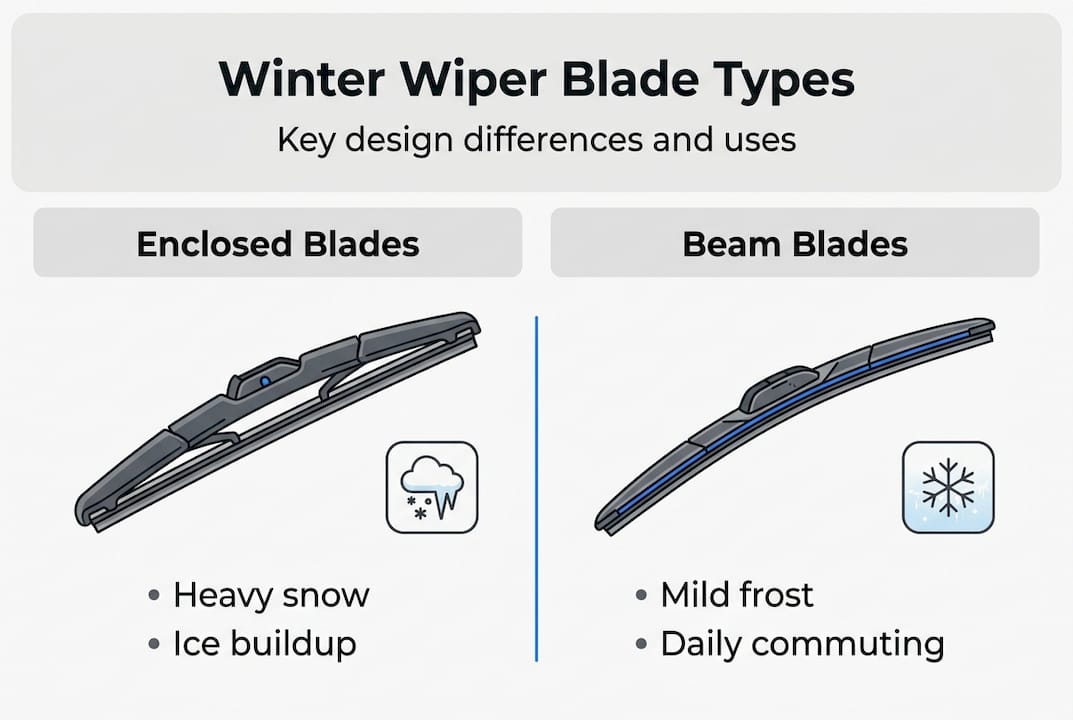 Winter Wiper Blade Types

Key design differences and uses

Enclosed Blades

• Heavy snow
• Ice buildup

Beam Blades

• Mild frost
• Daily commuting